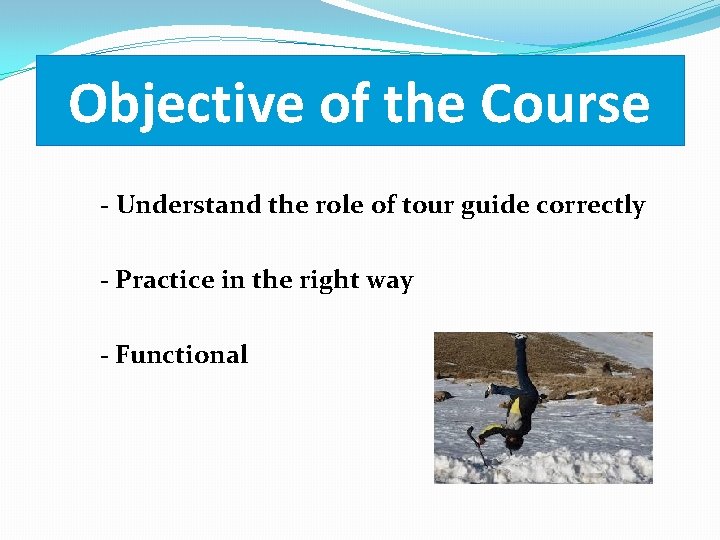 Objective of the Course

- Understand the role of tour guide correctly

- Practice in the right way

- Functional